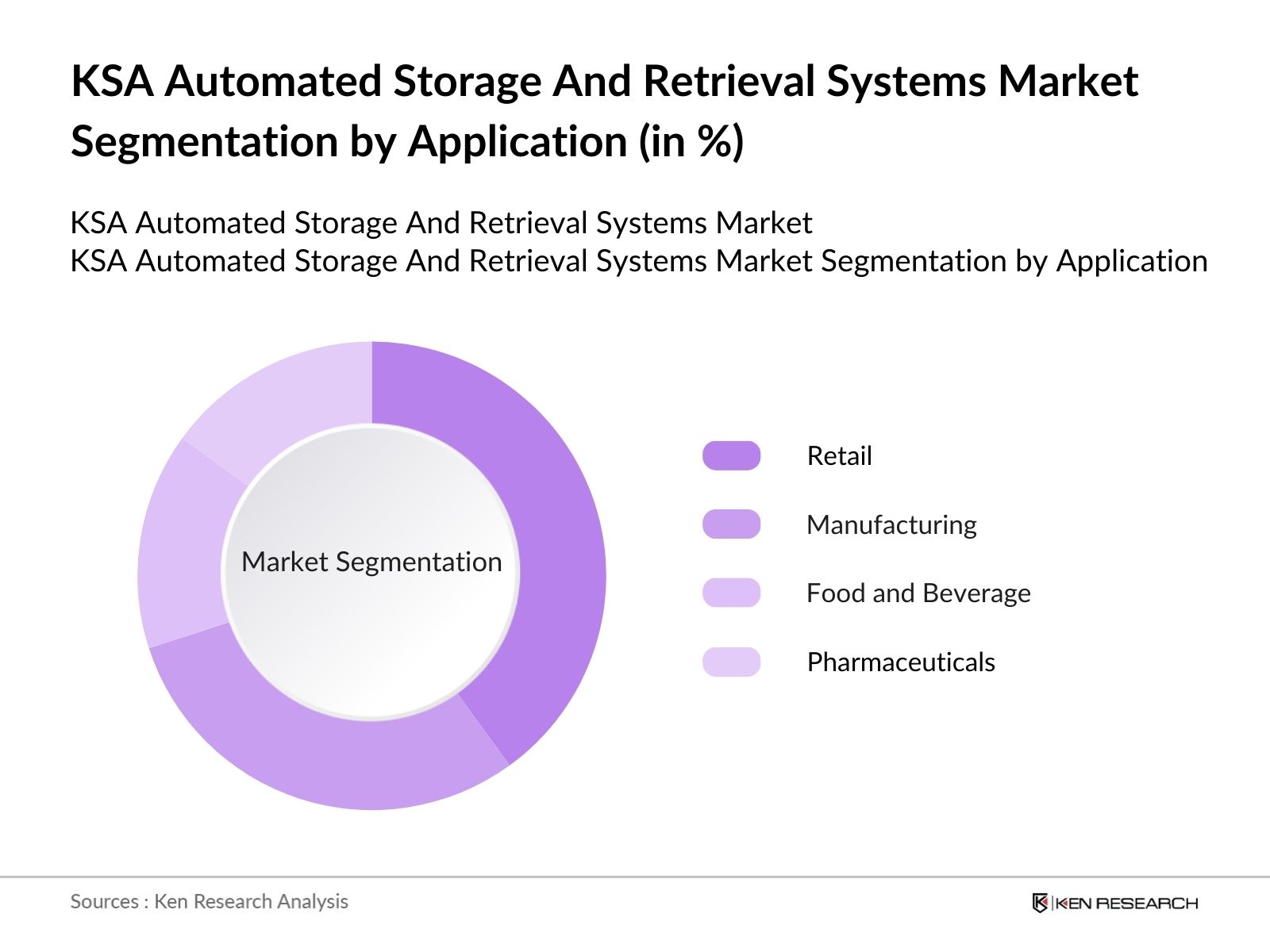 KSA Automated Storage And Retrieval Systems Market Segmentation by Application (in %)

KSA Automated Storage And Retrieval Systems Market
KSA Automated Storage And Retrieval Systems Market Segmentation by Application

Market Segmentation

Retail
Manufacturing
Food and Beverage
Pharmaceuticals

Sources : Ken Research Analysis

KEN RESEARCH